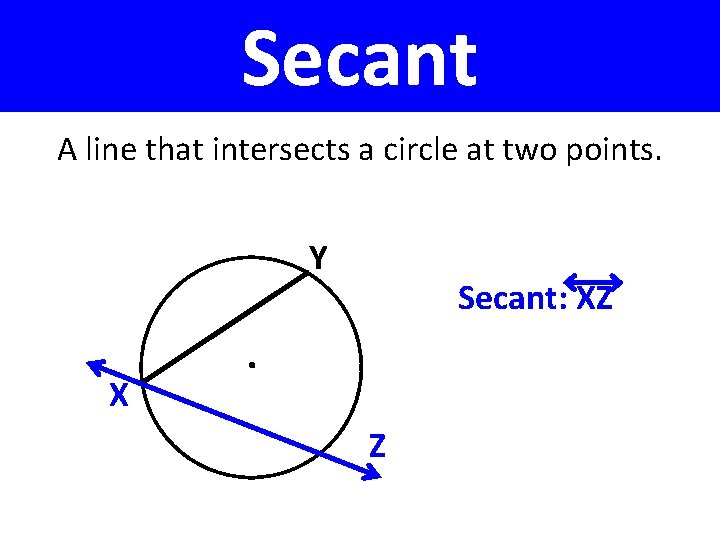 Secant

A line that intersects a circle at two points.

Y

X

Z

Secant: $\overleftrightarrow{XZ}$